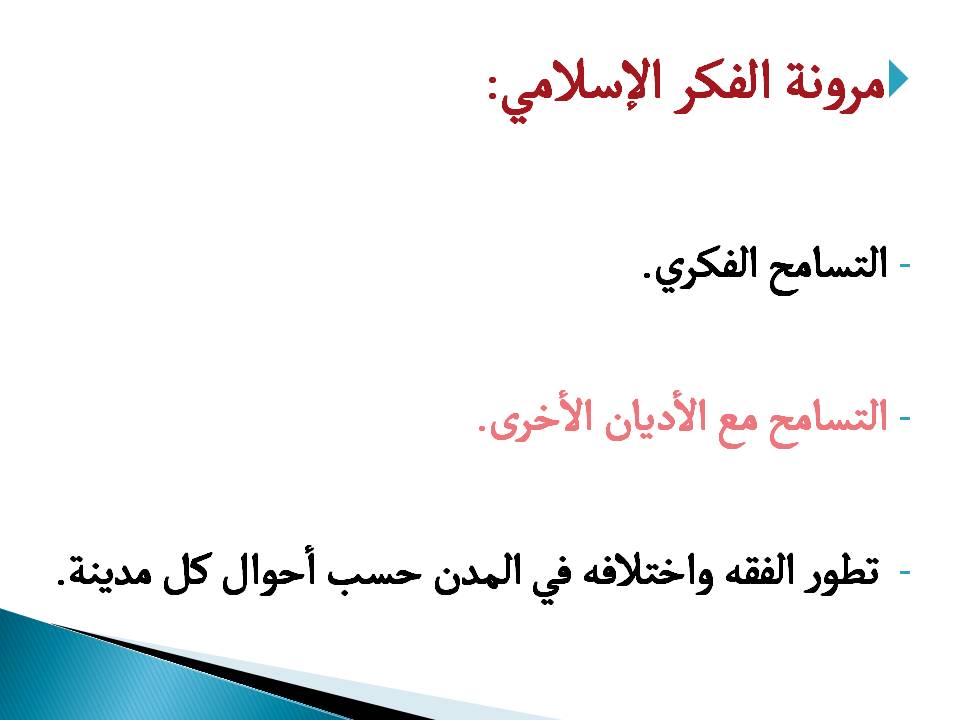 مرونة الفكر الإسلامي:

- التسامح الفكري.

- التسامح مع الأديان الأخرى.

- تطور الفقه واختلافه في المدن حسب أحوال كل مدينة.